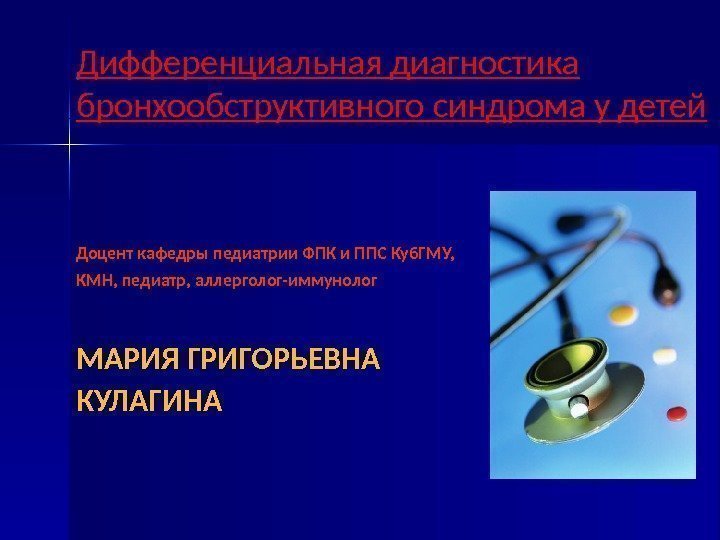 Дифференциальная диагностика бронхообструктивного синдрома у детей

Доцент кафедры педиатрии ФПК и ППС КубГМУ, КМН, педиатр, аллерголог-иммунолог

МАРИЯ ГРИГОРЬЕВНА КУЛАГИНА